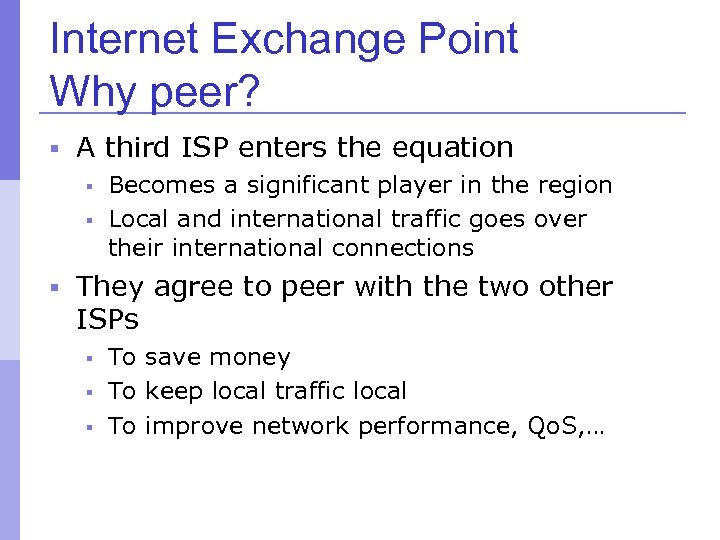 Internet Exchange Point
Why peer?

▪ A third ISP enters the equation
  ▪ Becomes a significant player in the region
  ▪ Local and international traffic goes over their international connections
▪ They agree to peer with the two other ISPs
  ▪ To save money
  ▪ To keep local traffic local
  ▪ To improve network performance, QoS,…